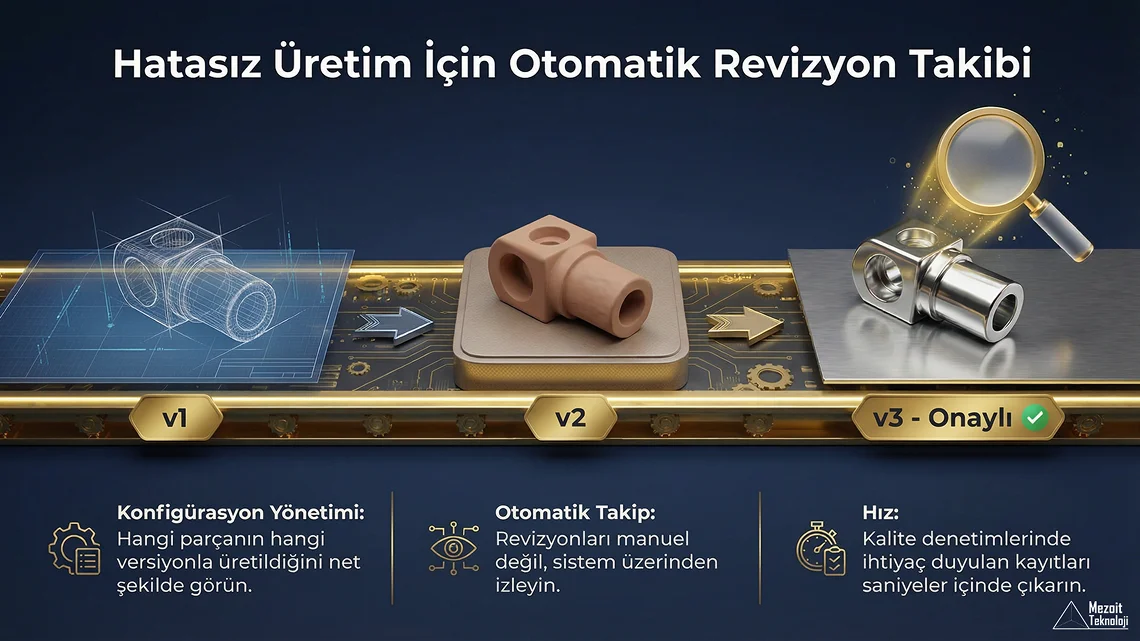 Hatasız Üretim İçin Otomatik Revizyon Takibi

v1

v2

v3 - Onaylı

Konfigürasyon Yönetimi: Hangi parçanın hangi versiyonla üretildiğini net şekilde görün.

Otomatik Takip: Revizyonları manuel değil, sistem üzerinden izleyin.

Hız: Kalite denetimlerinde ihtiyaç duyulan kayıtları saniyeler içinde çıkarın.

Mezoit Teknoloji